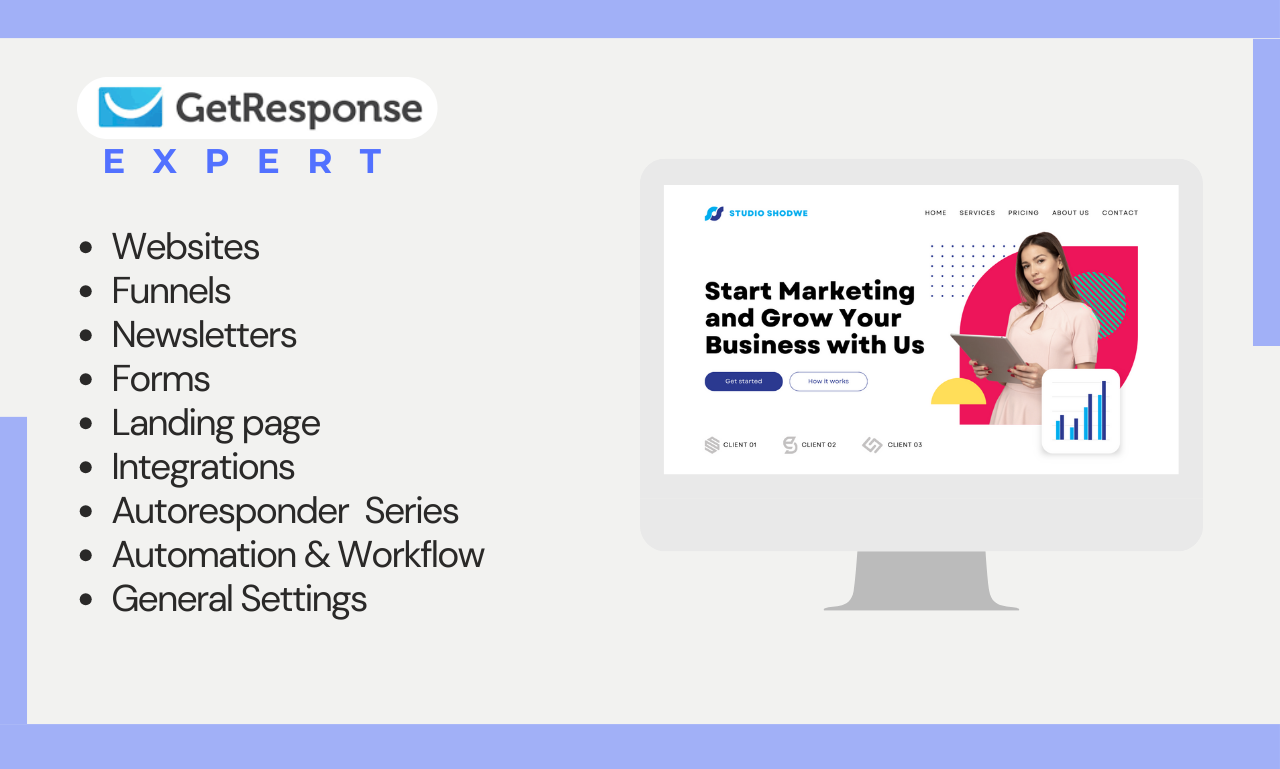 GetResponse
EXPERT

- Websites
- Funnels
- Newsletters
- Forms
- Landing page
- Integrations
- Autoresponder Series
- Automation & Workflow
- General Settings

STUDIO SHODWE
HOME SERVICES PRICING ABOUT US CONTACT

Start Marketing and Grow Your Business with Us

Get started How it works

CLIENT 01 CLIENT 02 CLIENT 03